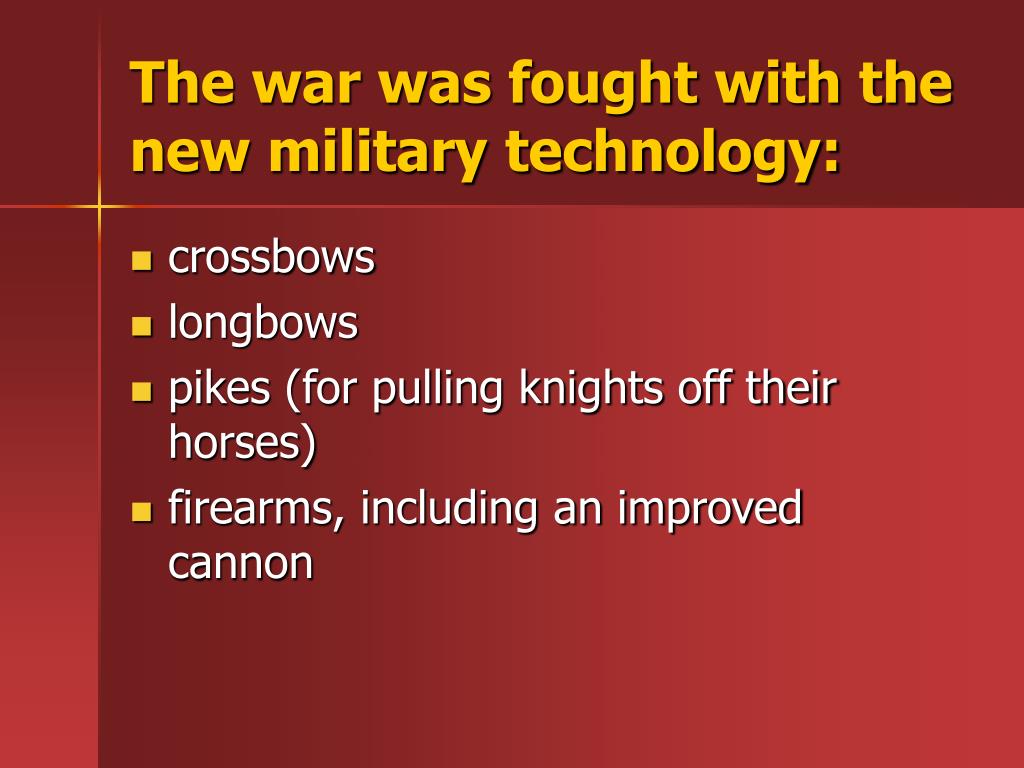 The war was fought with the new military technology:

- crossbows
- longbows
- pikes (for pulling knights off their horses)
- firearms, including an improved cannon